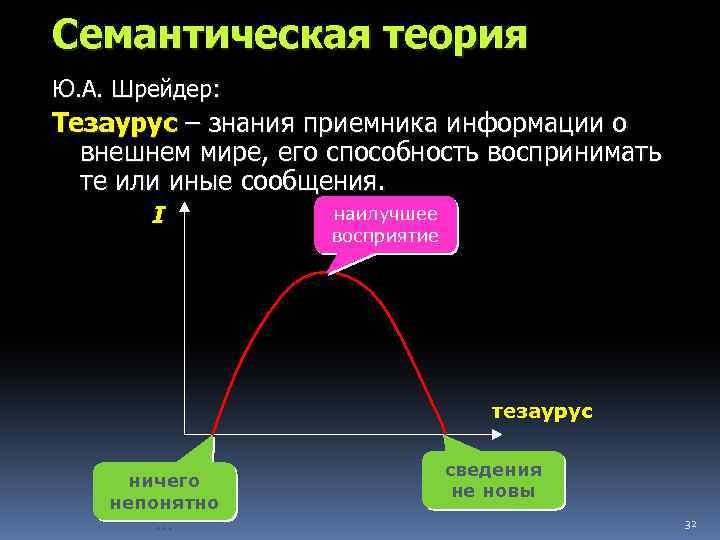 Семантическая теория

Ю.А. Шрейдер:

Тезаурус – знания приемника информации о внешнем мире, его способность воспринимать те или иные сообщения.

I

наилучшее восприятие

тезаурус

ничего непонятно

сведения не новы

32